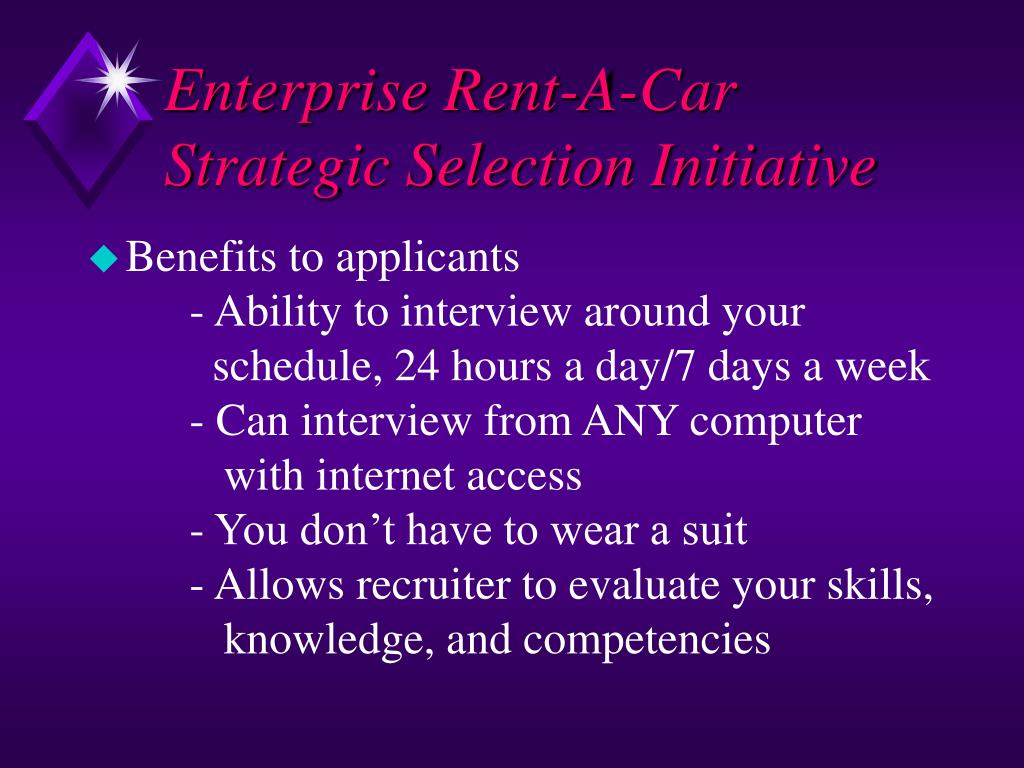 Enterprise Rent-A-Car
Strategic Selection Initiative

Benefits to applicants
- Ability to interview around your schedule, 24 hours a day/7 days a week
- Can interview from ANY computer with internet access
- You don’t have to wear a suit
- Allows recruiter to evaluate your skills, knowledge, and competencies